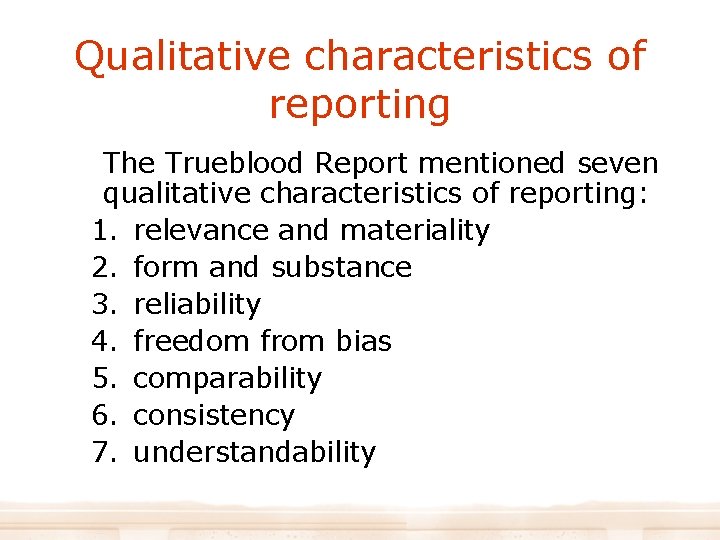 Qualitative characteristics of reporting

The Trueblood Report mentioned seven qualitative characteristics of reporting:

1. relevance and materiality
2. form and substance
3. reliability
4. freedom from bias
5. comparability
6. consistency
7. understandability